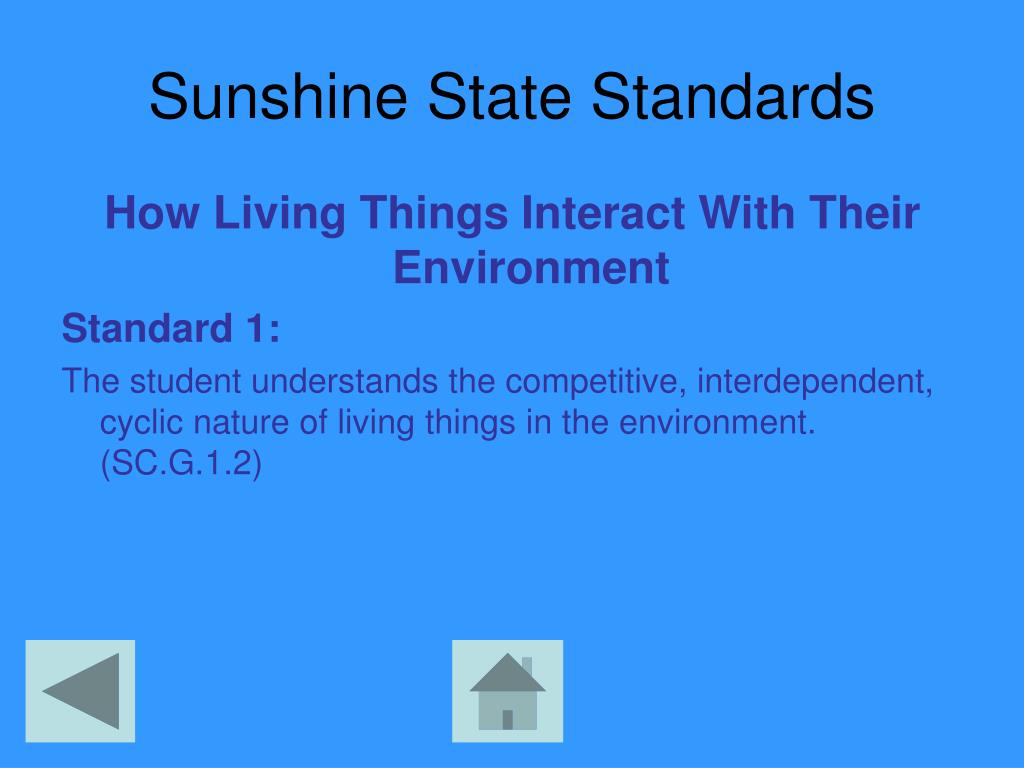 Sunshine State Standards

How Living Things Interact With Their Environment

Standard 1:

The student understands the competitive, interdependent, cyclic nature of living things in the environment. (SC.G.1.2)